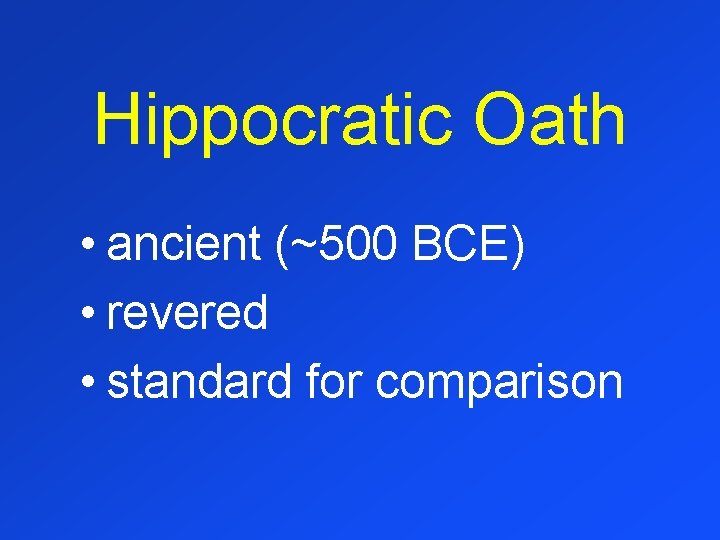 Hippocratic Oath

• ancient (~500 BCE)
• revered
• standard for comparison